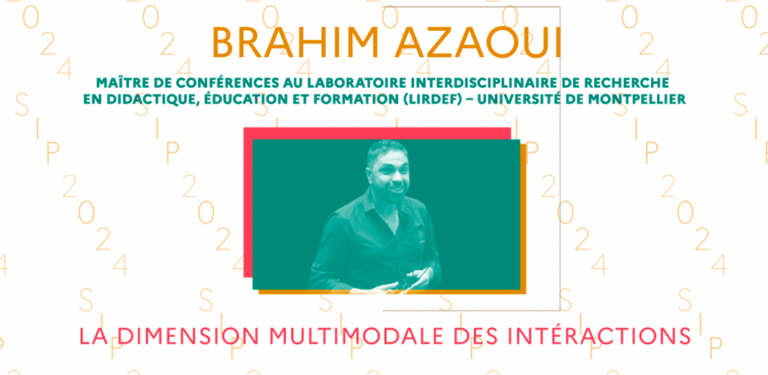 BRAHIM AZAOUI

MAÎTRE DE CONFÉRENCES AU LABORATOIRE INTERDISCIPLINAIRE DE RECHERCHE EN DIDACTIQUE, ÉDUCATION ET FORMATION (LIRDEF) – UNIVERSITÉ DE MONTPELLIER

LA DIMENSION MULTIMODALE DES INTÉRACTIONS